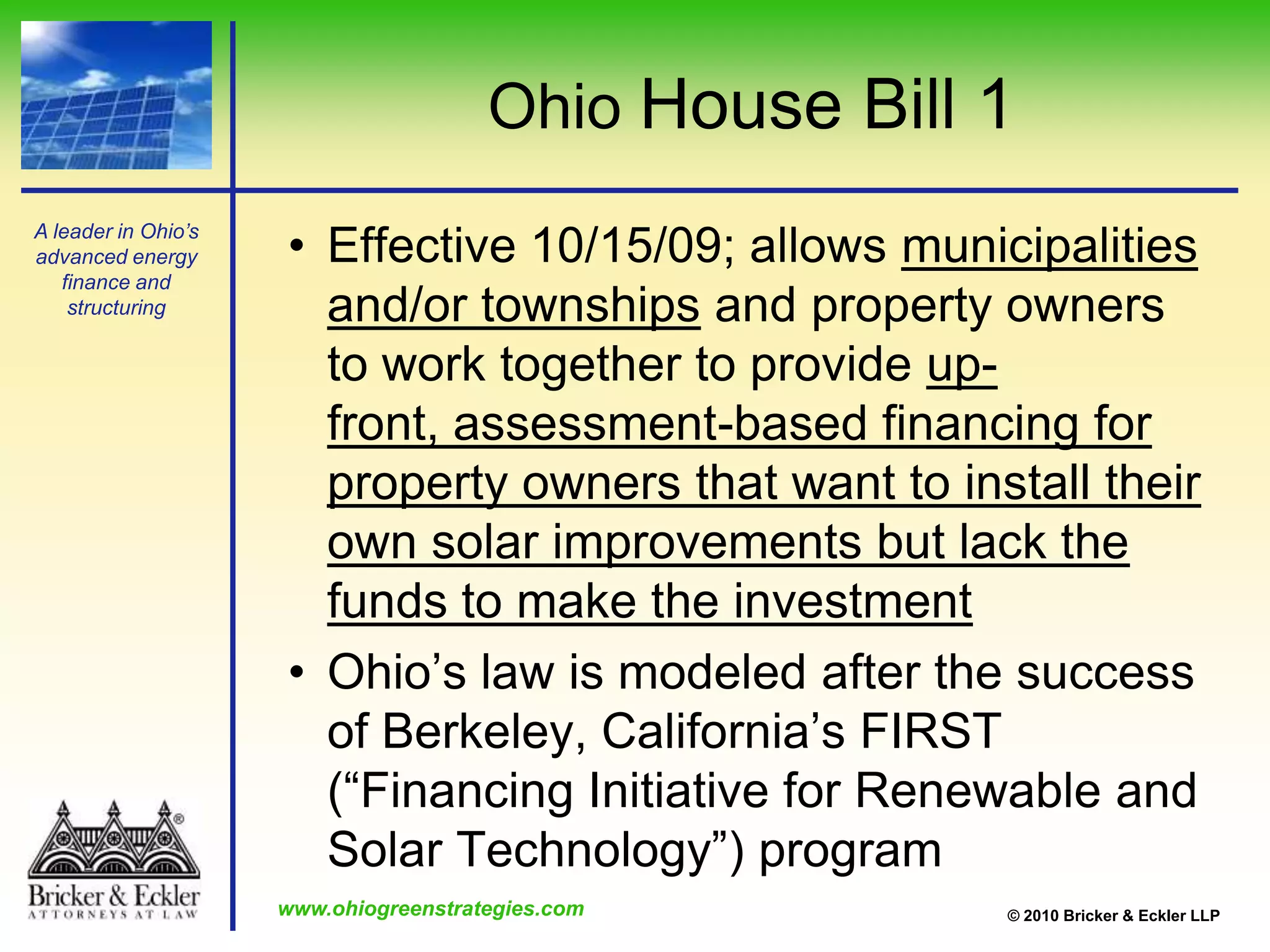 Ohio House Bill 1

A leader in Ohio's advanced energy finance and structuring

• Effective 10/15/09; allows municipalities and/or townships and property owners to work together to provide up-front, assessment-based financing for property owners that want to install their own solar improvements but lack the funds to make the investment

• Ohio's law is modeled after the success of Berkeley, California's FIRST ("Financing Initiative for Renewable and Solar Technology") program

Bricker & Eckler
ATTORNEYS AT LAW

www.ohiogreenstrategies.com

© 2010 Bricker & Eckler LLP